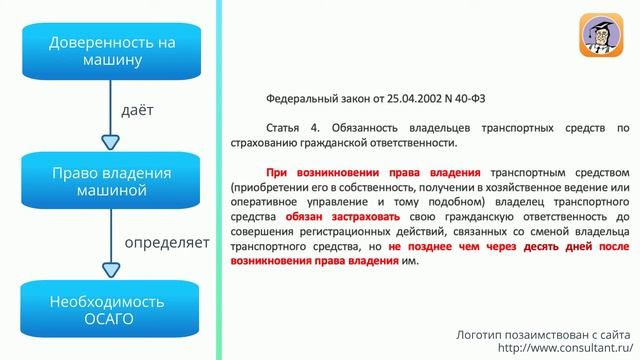 Доверенность на машину

даёт

Право владения машиной

определяет

Необходимость ОСАГО

Федеральный закон от 25.04.2002 N 40-ФЗ

Статья 4. Обязанность владельцев транспортных средств по страхованию гражданской ответственности.

При возникновении права владения транспортным средством (приобретении его в собственность, получении в хозяйственное ведение или оперативное управление и тому подобном) владелец транспортного средства обязан застраховать свою гражданскую ответственность до совершения регистрационных действий, связанных со сменой владельца транспортного средства, но не позднее чем через десять дней после возникновения права владения им.

Логотип позаимствован с сайта http://www.consultant.ru/